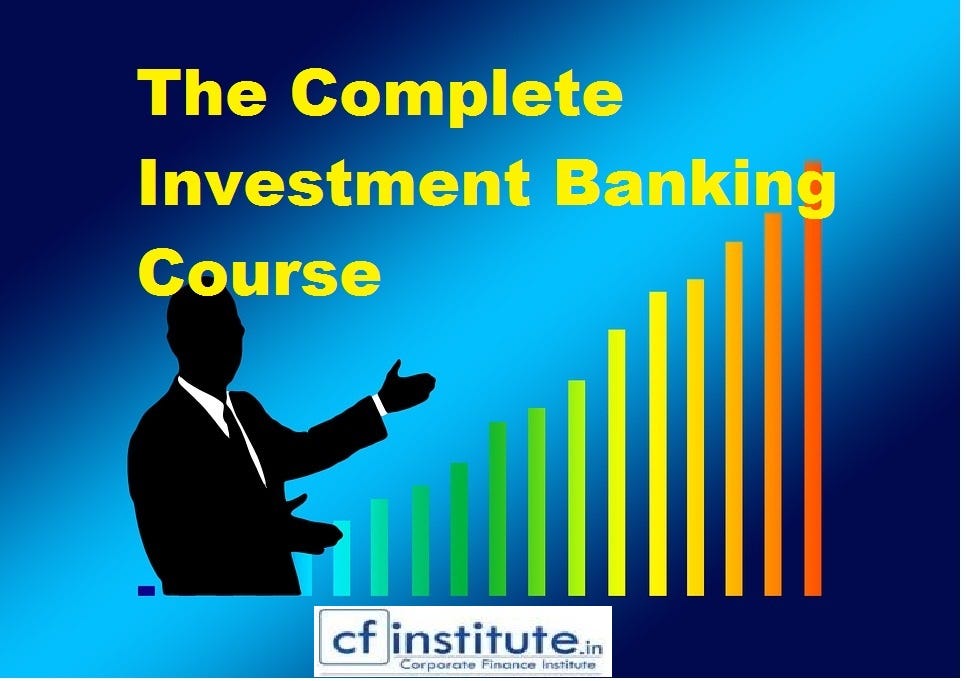 The Complete Investment Banking Course

cf institute.in
Corporate Finance Institute